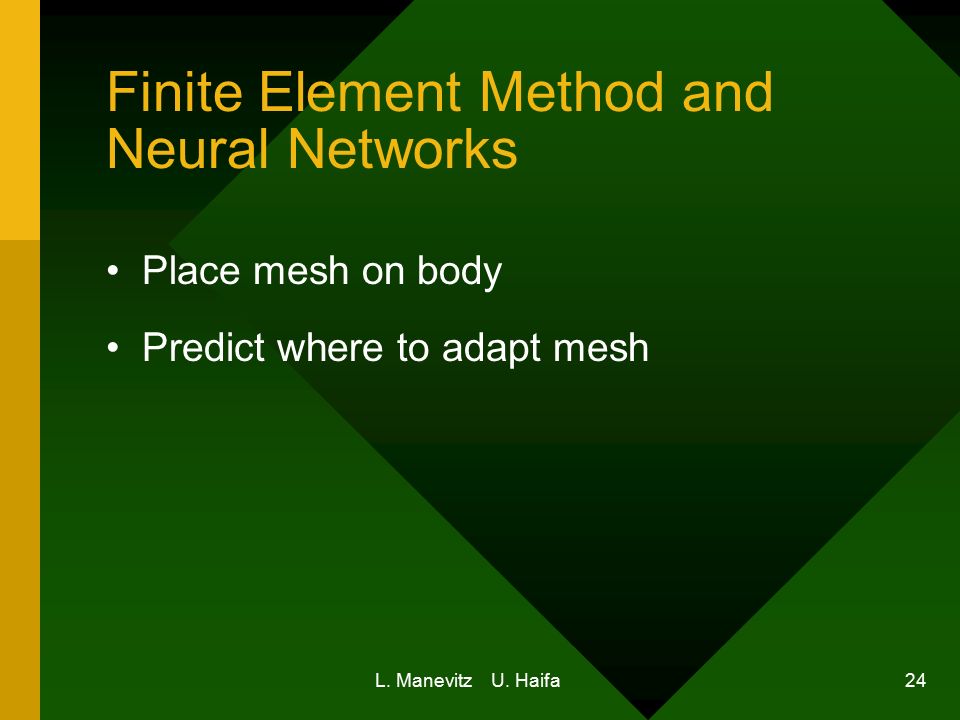 Finite Element Method and Neural Networks

• Place mesh on body

• Predict where to adapt mesh

L. Manevitz U. Haifa

24